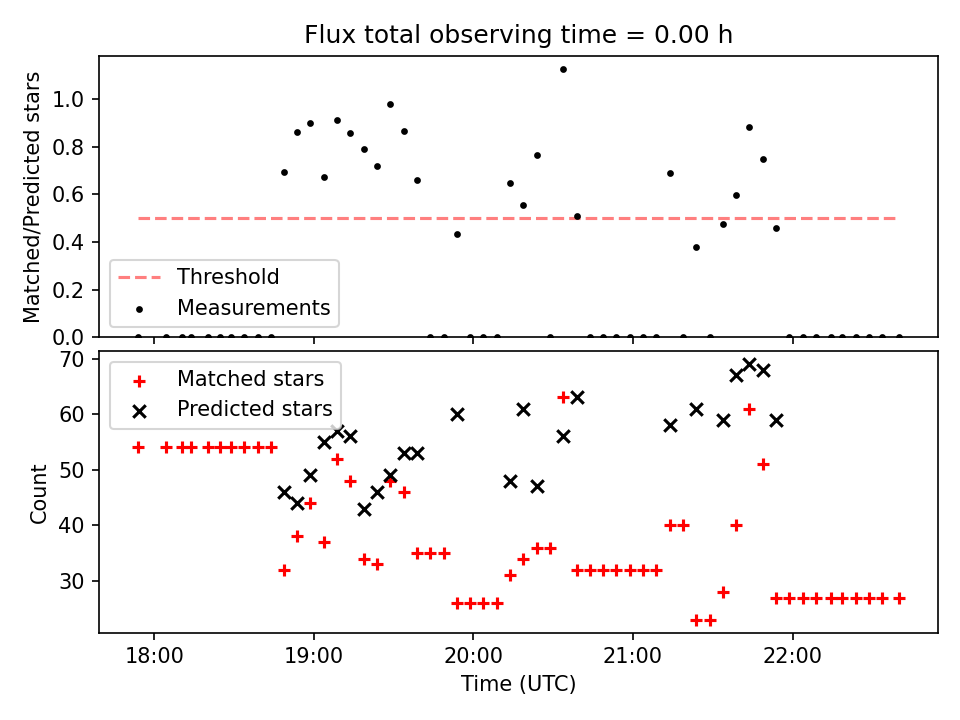 Flux total observing time = 0.00 h

Matched/Predicted stars

1.0
0.8
0.6
0.4
0.2
0.0

Threshold
Measurements

Count

70
60
50
40
30

Matched stars
Predicted stars

18:00
19:00
20:00
21:00
22:00

Time (UTC)